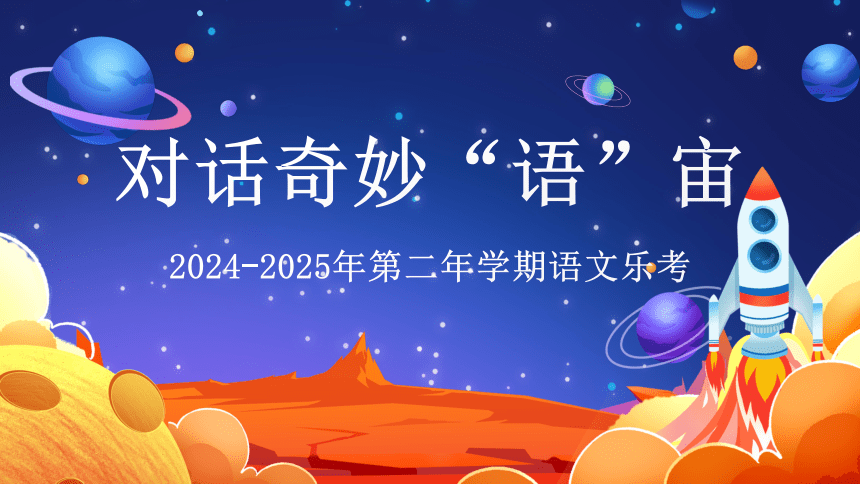 对话奇妙“语”宙

2024-2025年第二年学期语文乐考